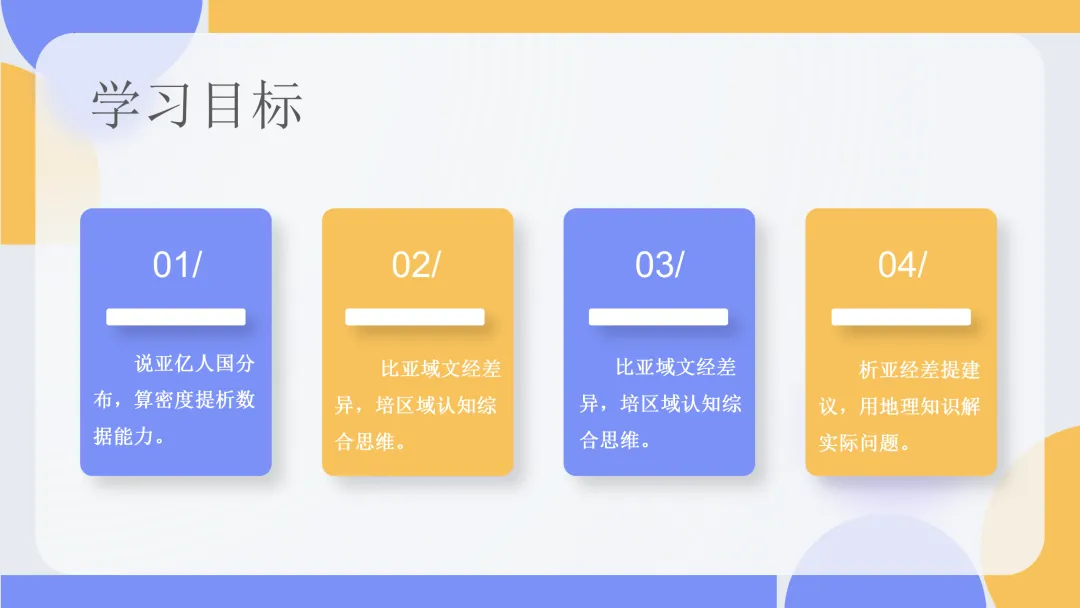 学习目标

01/

说亚亿人国分布，算密度提析数据能力。

02/

比亚域文经差异，培区域认知综合思维。

03/

比亚域文经差异，培区域认知综合思维。

04/

析亚经差提建议，用地理知识解实际问题。